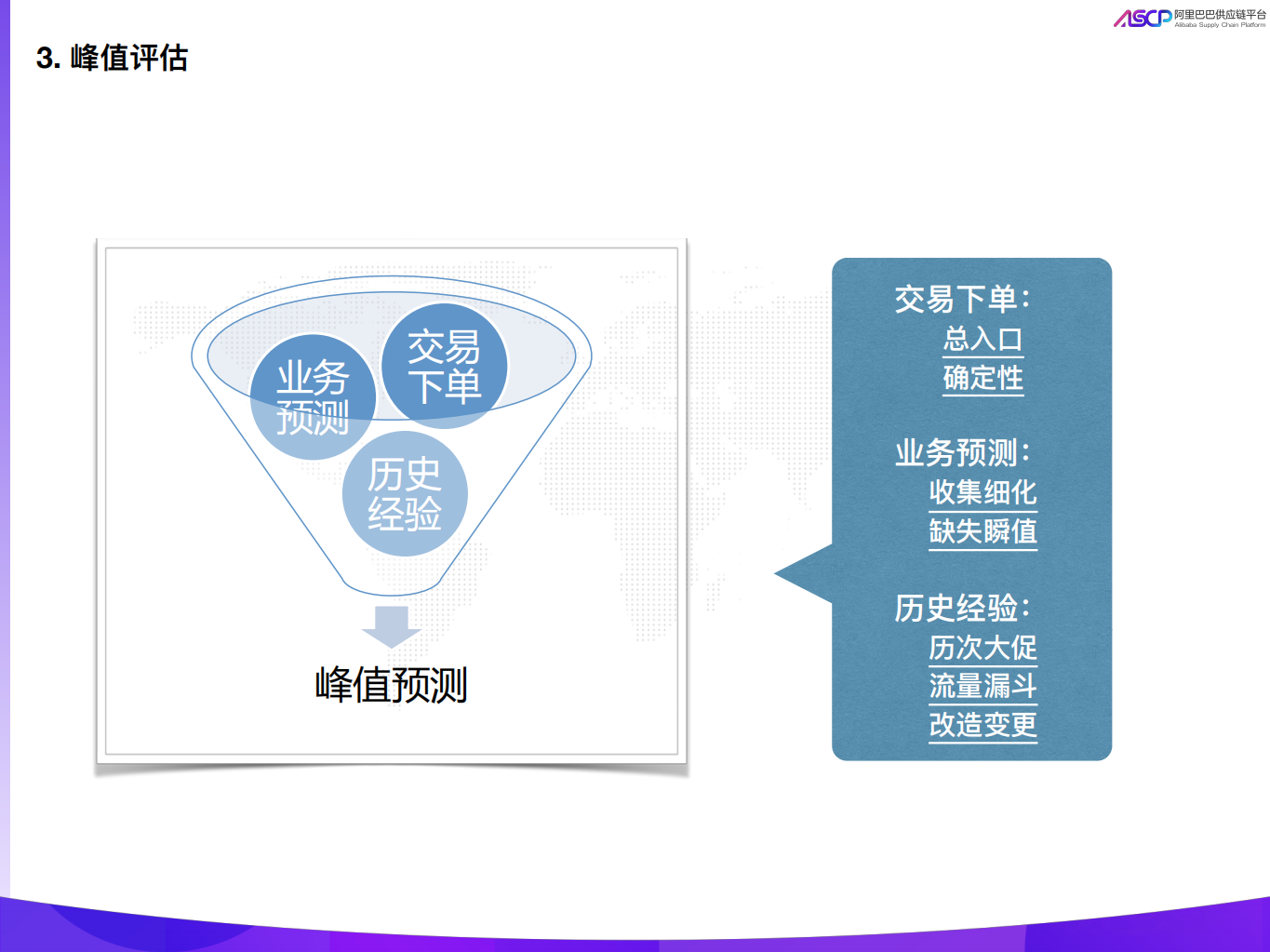 ASCP 阿里巴巴供应链平台
Alibaba Supply Chain Platform

3. 峰值评估

业务预测

交易下单

历史经验

峰值预测

交易下单:
总入口
确定性

业务预测:
收集细化
缺失瞬值

历史经验:
历次大促
流量漏斗
改造变更